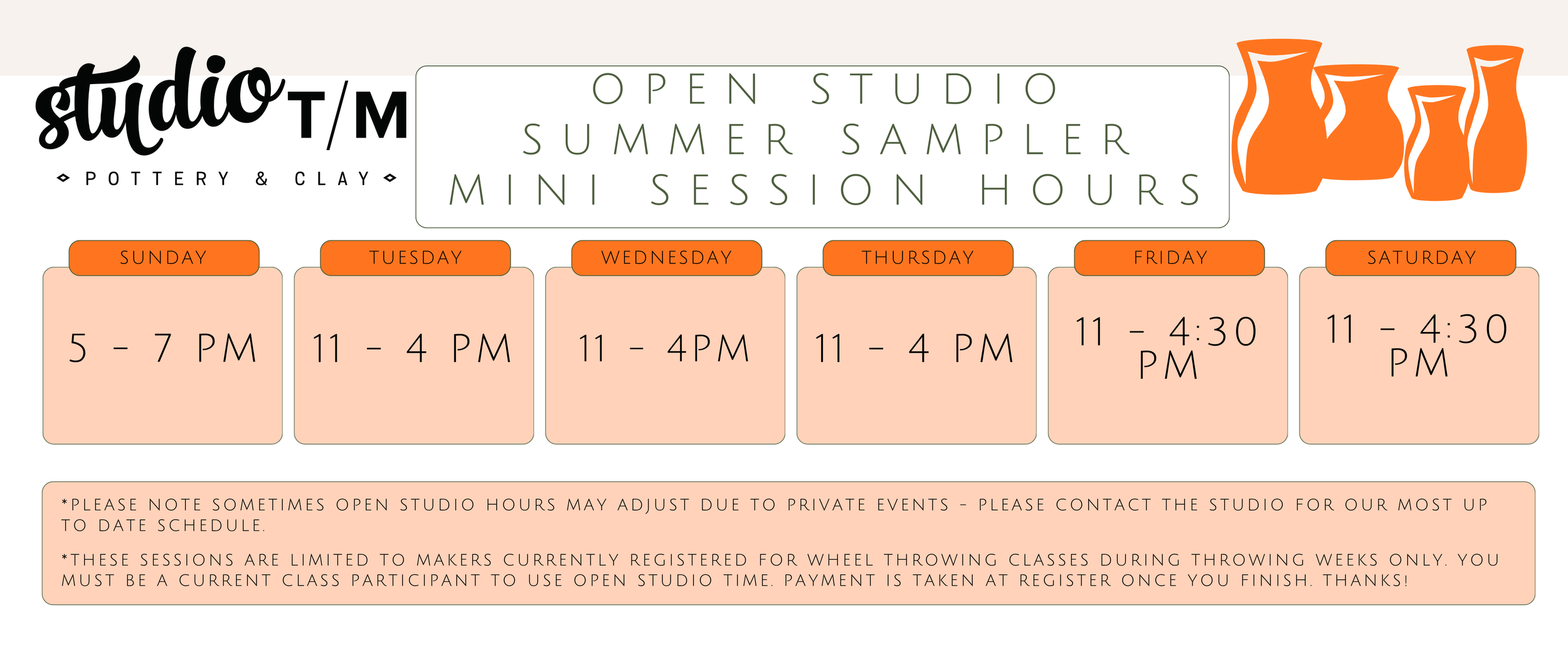 studio T/M

POTTERY & CLAY

OPEN STUDIO
SUMMER SAMPLER
MINI SESSION HOURS

| SUNDAY | TUESDAY | WEDNESDAY | THURSDAY | FRIDAY | SATURDAY |
|---|---|---|---|---|---|
| 5 - 7 PM | 11 - 4 PM | 11 - 4PM | 11 - 4 PM | 11 - 4:30 PM | 11 - 4:30 PM |

*PLEASE NOTE SOMETIMES OPEN STUDIO HOURS MAY ADJUST DUE TO PRIVATE EVENTS - PLEASE CONTACT THE STUDIO FOR OUR MOST UP TO DATE SCHEDULE.

*THESE SESSIONS ARE LIMITED TO MAKERS CURRENTLY REGISTERED FOR WHEEL THROWING CLASSES DURING THROWING WEEKS ONLY. YOU MUST BE A CURRENT CLASS PARTICIPANT TO USE OPEN STUDIO TIME. PAYMENT IS TAKEN AT REGISTER ONCE YOU FINISH. THANKS!